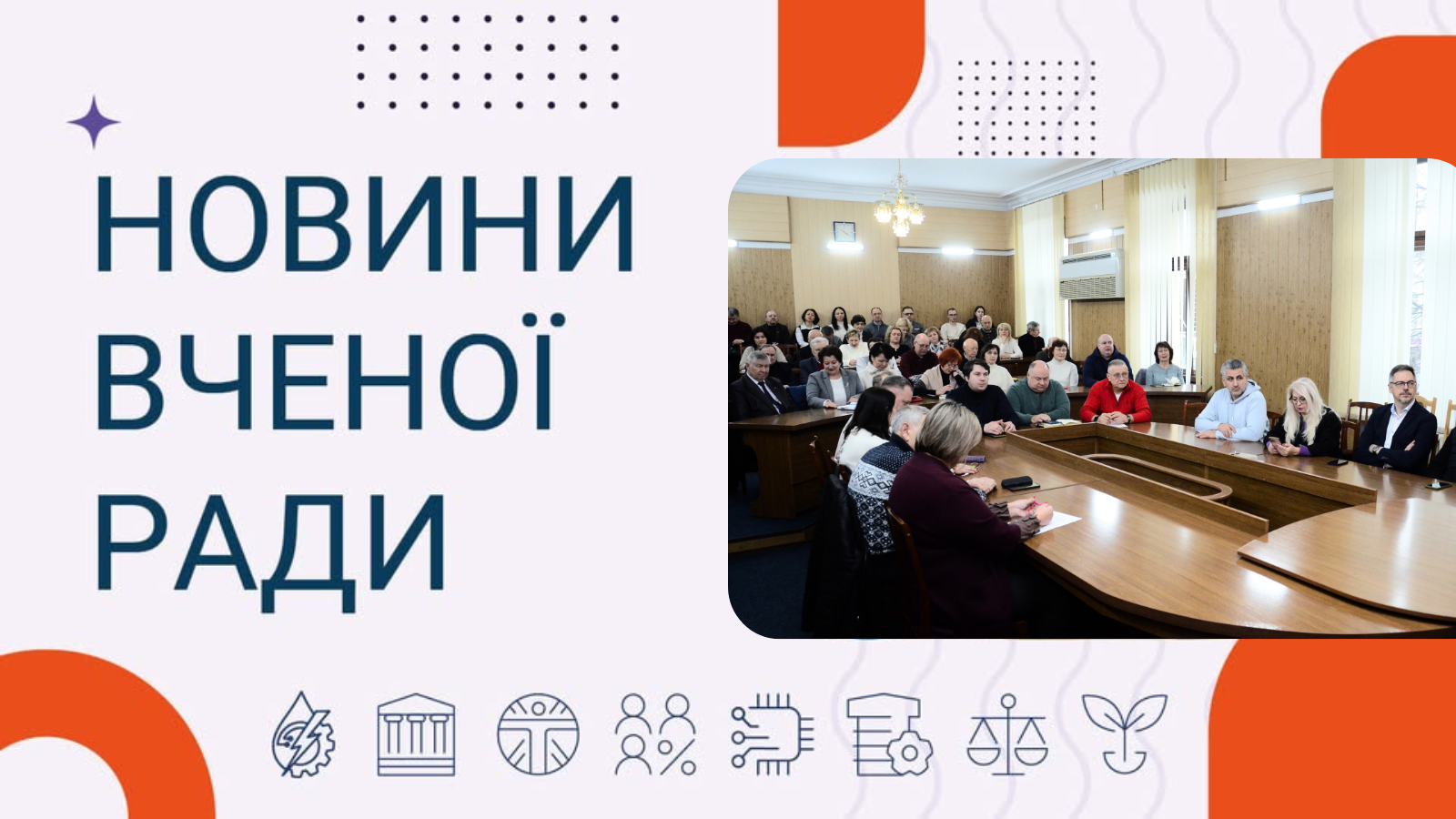 НОВИНИ
ВЧЕНОЇ
РАДИ